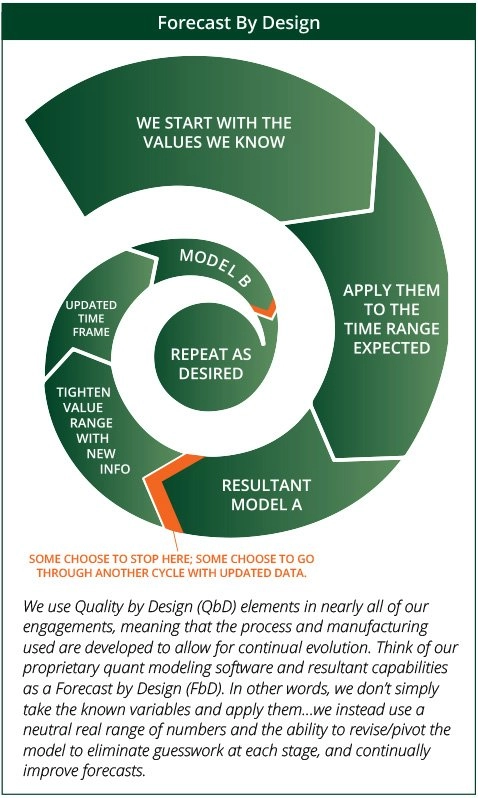 Forecast By Design

WE START WITH THE VALUES WE KNOW

APPLY THEM TO THE TIME RANGE EXPECTED

RESULTANT MODEL A

TIGHTEN VALUE RANGE WITH NEW INFO

UPDATED TIME FRAME

MODEL B

REPEAT AS DESIRED

SOME CHOOSE TO STOP HERE; SOME CHOOSE TO GO THROUGH ANOTHER CYCLE WITH UPDATED DATA.

We use Quality by Design (QbD) elements in nearly all of our engagements, meaning that the process and manufacturing used are developed to allow for continual evolution. Think of our proprietary quant modeling software and resultant capabilities as a Forecast by Design (FbD). In other words, we don't simply take the known variables and apply them...we instead use a neutral real range of numbers and the ability to revise/pivot the model to eliminate guesswork at each stage, and continually improve forecasts.